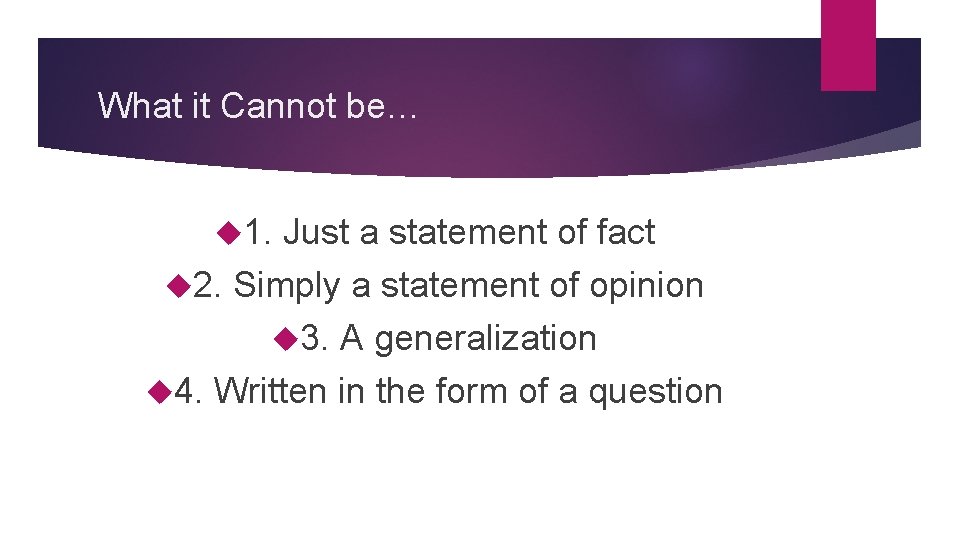 What it Cannot be…

1. Just a statement of fact

2. Simply a statement of opinion

3. A generalization

4. Written in the form of a question